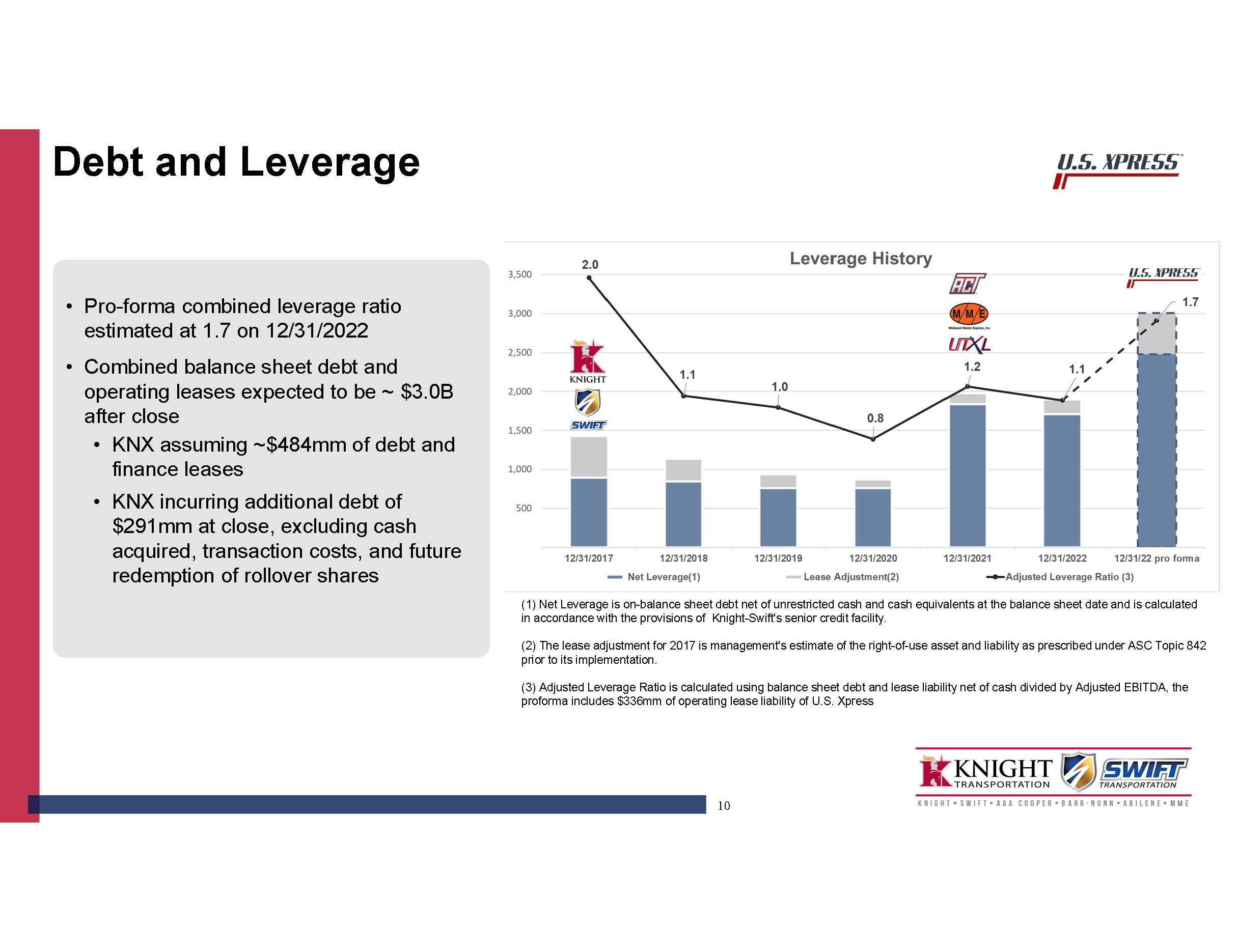 Debt and Leverage

U.S. XPRESS

• Pro-forma combined leverage ratio estimated at 1.7 on 12/31/2022

• Combined balance sheet debt and operating leases expected to be ~ $3.0B after close

• KNX assuming ~$484mm of debt and finance leases

• KNX incurring additional debt of $291mm at close, excluding cash acquired, transaction costs, and future redemption of rollover shares

Leverage History

3,500
3,000
2,500
2,000
1,500
1,000
500

2.0
1.1
1.0
0.8
1.2
1.1
1.7

KNIGHT
SWIFT
ACT
M/M/E
Midwest Motor Express, Inc.
UTXL
U.S. XPRESS

12/31/2017
12/31/2018
12/31/2019
12/31/2020
12/31/2021
12/31/2022
12/31/22 pro forma

Net Leverage(1)
Lease Adjustment(2)
Adjusted Leverage Ratio (3)

(1) Net Leverage is on-balance sheet debt net of unrestricted cash and cash equivalents at the balance sheet date and is calculated in accordance with the provisions of Knight-Swift's senior credit facility.

(2) The lease adjustment for 2017 is management's estimate of the right-of-use asset and liability as prescribed under ASC Topic 842 prior to its implementation.

(3) Adjusted Leverage Ratio is calculated using balance sheet debt and lease liability net of cash divided by Adjusted EBITDA, the proforma includes $336mm of operating lease liability of U.S. Xpress

10

KNIGHT TRANSPORTATION SWIFT TRANSPORTATION
KNIGHT • SWIFT • AAA COOPER • BARR-NUNN • ABILENE • MME